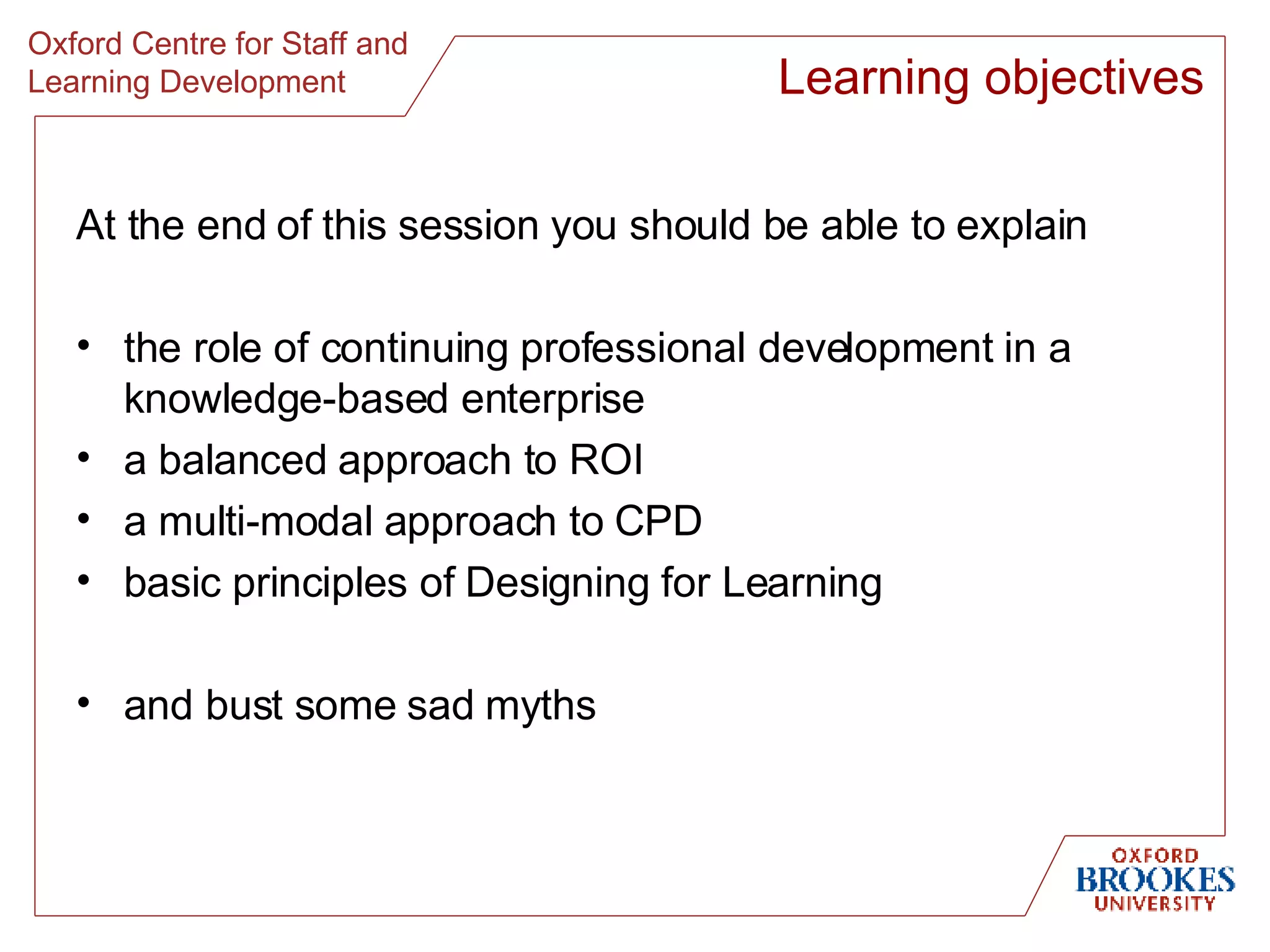 Oxford Centre for Staff and Learning Development

Learning objectives

At the end of this session you should be able to explain

• the role of continuing professional development in a knowledge-based enterprise
• a balanced approach to ROI
• a multi-modal approach to CPD
• basic principles of Designing for Learning

• and bust some sad myths

OXFORD BROOKES UNIVERSITY